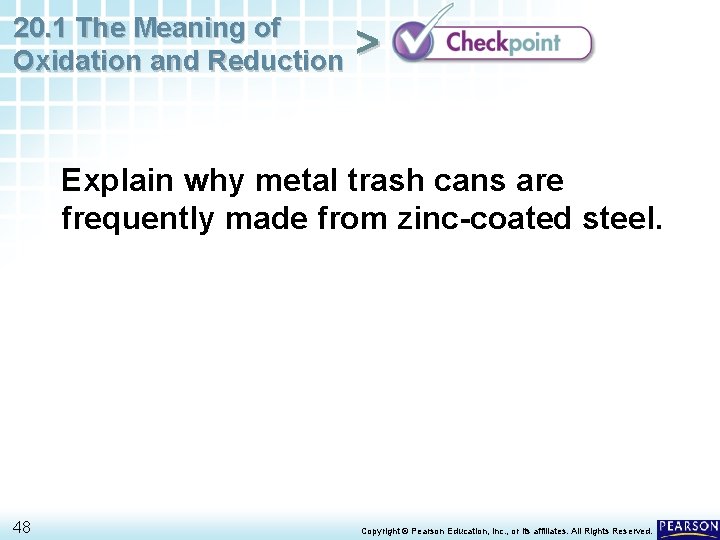 20.1 The Meaning of Oxidation and Reduction

>

Checkpoint

Explain why metal trash cans are frequently made from zinc-coated steel.

48

Copyright © Pearson Education, Inc., or its affiliates. All Rights Reserved.

PEARSON